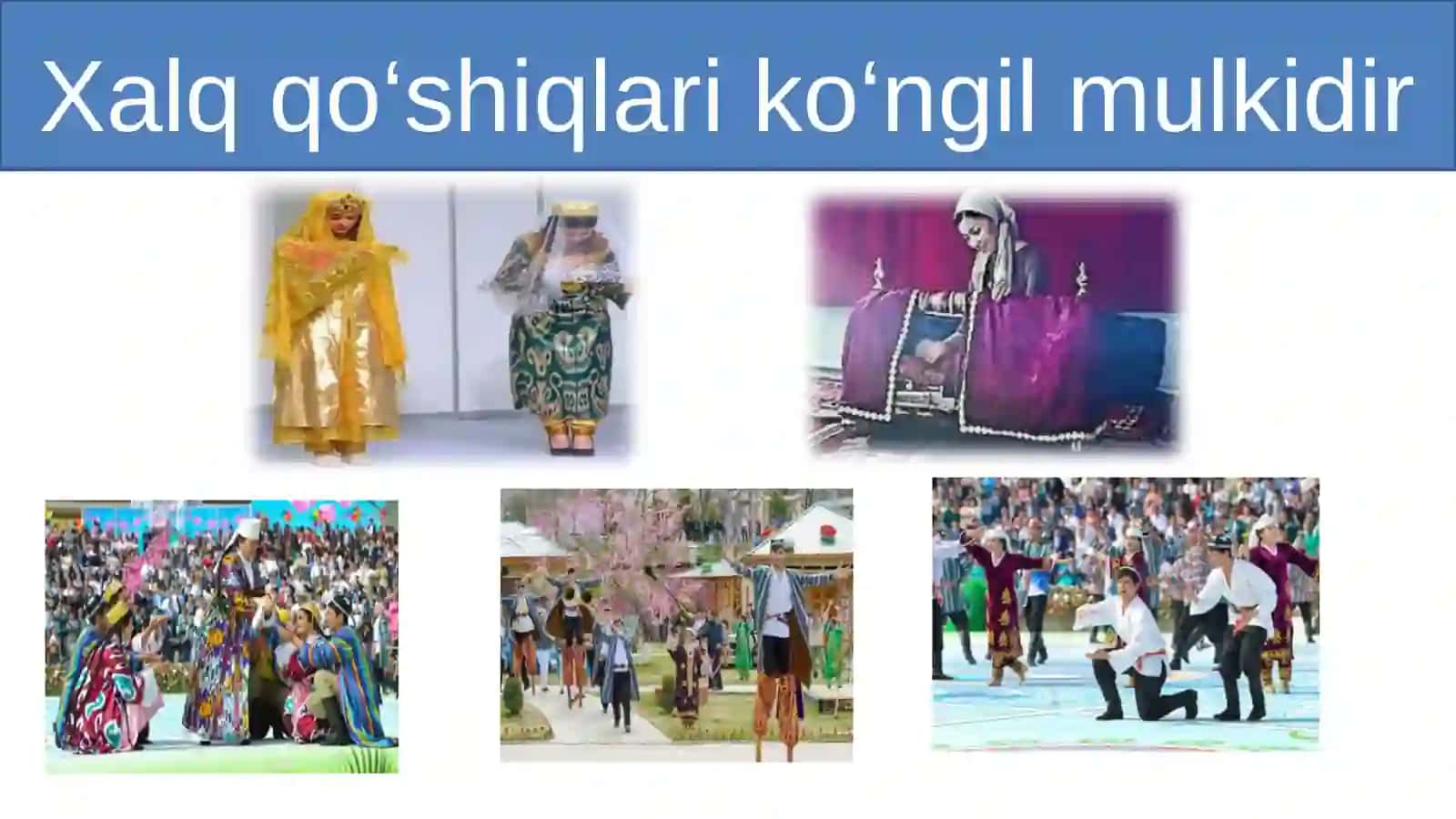 Xalq qo‘shiqlari ko‘ngil mulkidir